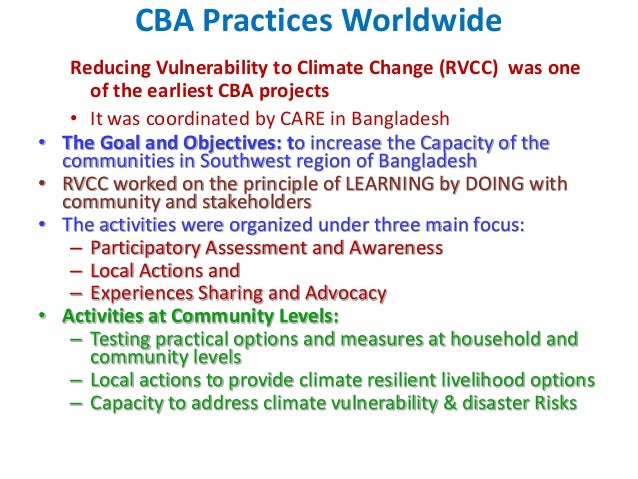 CBA Practices Worldwide

Reducing Vulnerability to Climate Change (RVCC) was one of the earliest CBA projects

• It was coordinated by CARE in Bangladesh

• The Goal and Objectives: to increase the Capacity of the communities in Southwest region of Bangladesh
• RVCC worked on the principle of LEARNING by DOING with community and stakeholders
• The activities were organized under three main focus:
– Participatory Assessment and Awareness
– Local Actions and
– Experiences Sharing and Advocacy
• Activities at Community Levels:
– Testing practical options and measures at household and community levels
– Local actions to provide climate resilient livelihood options
– Capacity to address climate vulnerability & disaster Risks